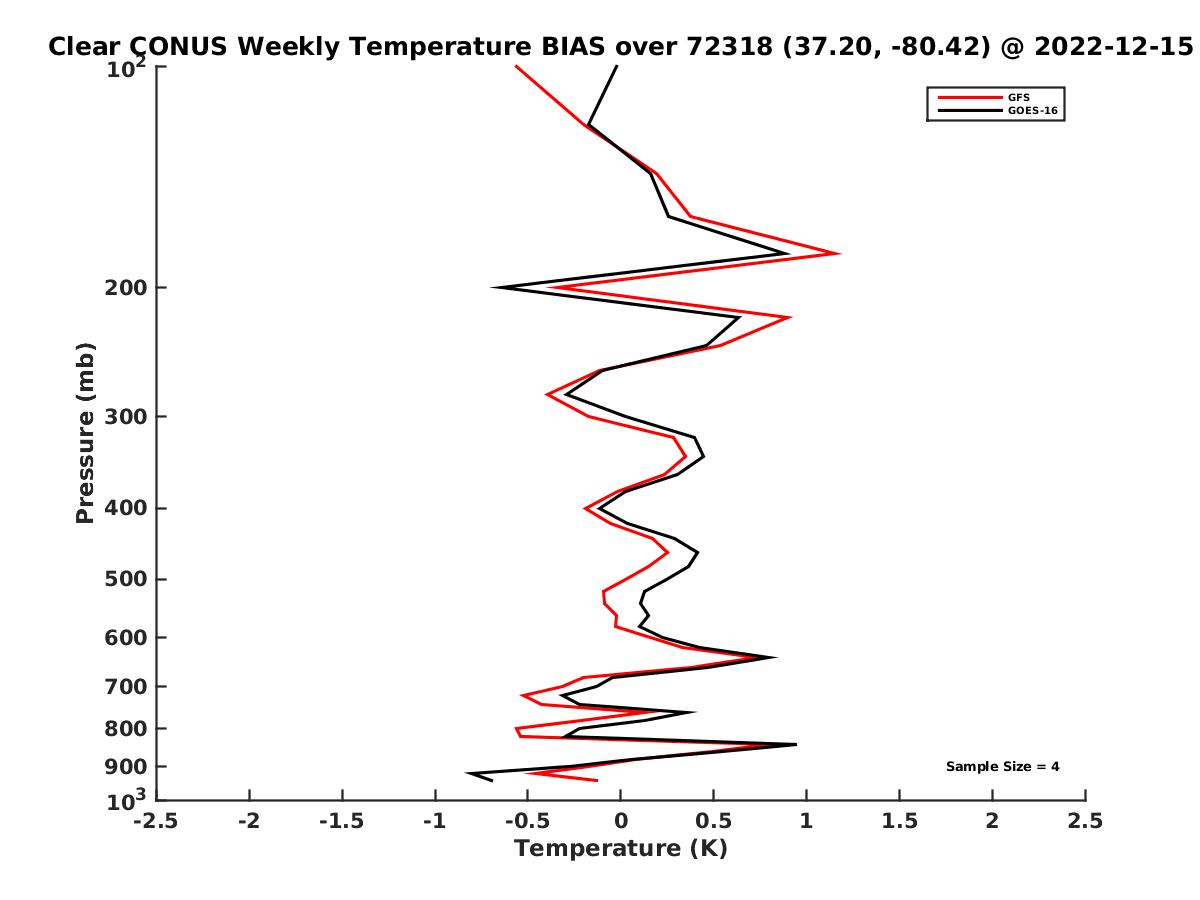 Clear CONUS Weekly Temperature BIAS over 72318 (37.20, -80.42) @ 2022-12-15

GFS
GOES-16

Pressure (mb)

$10^2$
200
300
400
500
600
700
800
900
$10^3$

Sample Size = 4

-2.5
-2
-1.5
-1
-0.5
0
0.5
1
1.5
2
2.5

Temperature (K)